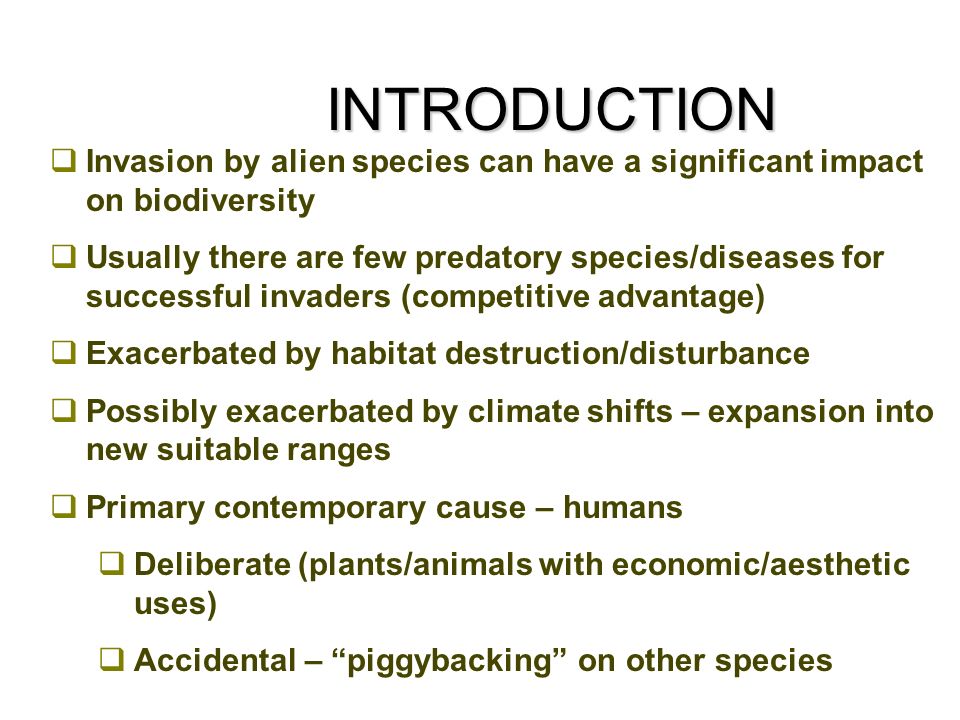 INTRODUCTION

❑ Invasion by alien species can have a significant impact on biodiversity

❑ Usually there are few predatory species/diseases for successful invaders (competitive advantage)

❑ Exacerbated by habitat destruction/disturbance

❑ Possibly exacerbated by climate shifts – expansion into new suitable ranges

❑ Primary contemporary cause – humans

❑ Deliberate (plants/animals with economic/aesthetic uses)

❑ Accidental – “piggybacking” on other species